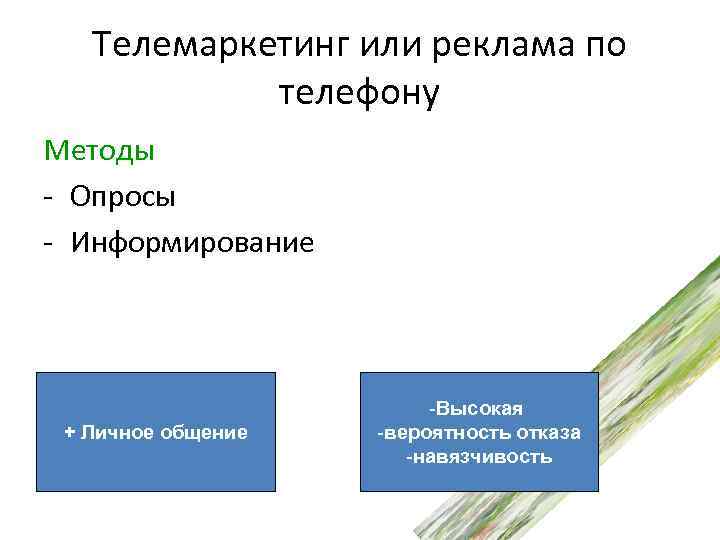 Телемаркетинг или реклама по телефону

Методы
- Опросы
- Информирование

+ Личное общение

-Высокая
-вероятность отказа
-навязчивость